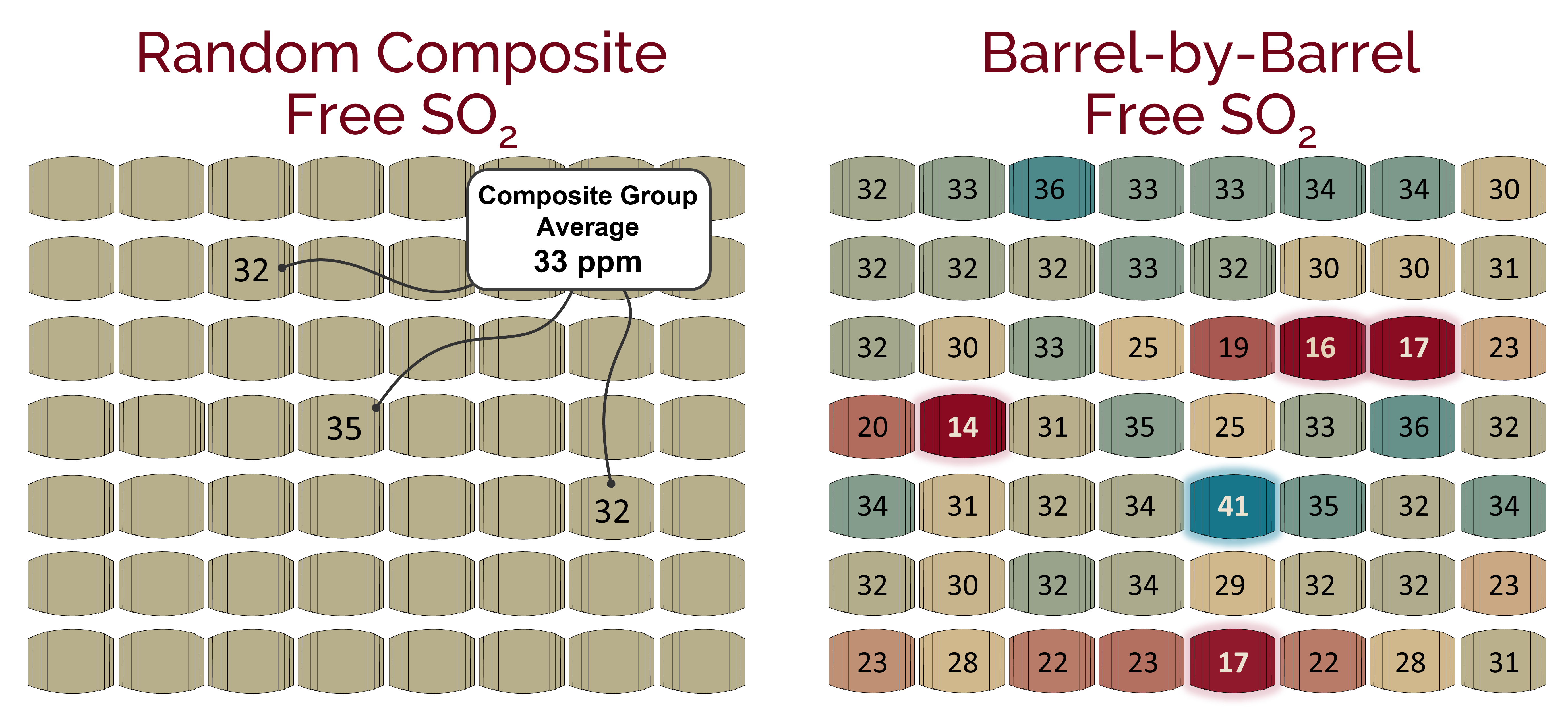 Random Composite
Free $SO_2$

Composite Group Average
33 ppm

32

35

32

Barrel-by-Barrel
Free $SO_2$

| 32 | 33 | 36 | 33 | 33 | 34 | 34 | 30 |
|---|---|---|---|---|---|---|---|
| 32 | 32 | 32 | 33 | 32 | 30 | 30 | 31 |
| 32 | 30 | 33 | 25 | 19 | 16 | 17 | 23 |
| 20 | 14 | 31 | 35 | 25 | 33 | 36 | 32 |
| 34 | 31 | 32 | 34 | 41 | 35 | 32 | 34 |
| 32 | 30 | 32 | 34 | 29 | 32 | 32 | 23 |
| 23 | 28 | 22 | 23 | 17 | 22 | 28 | 31 |